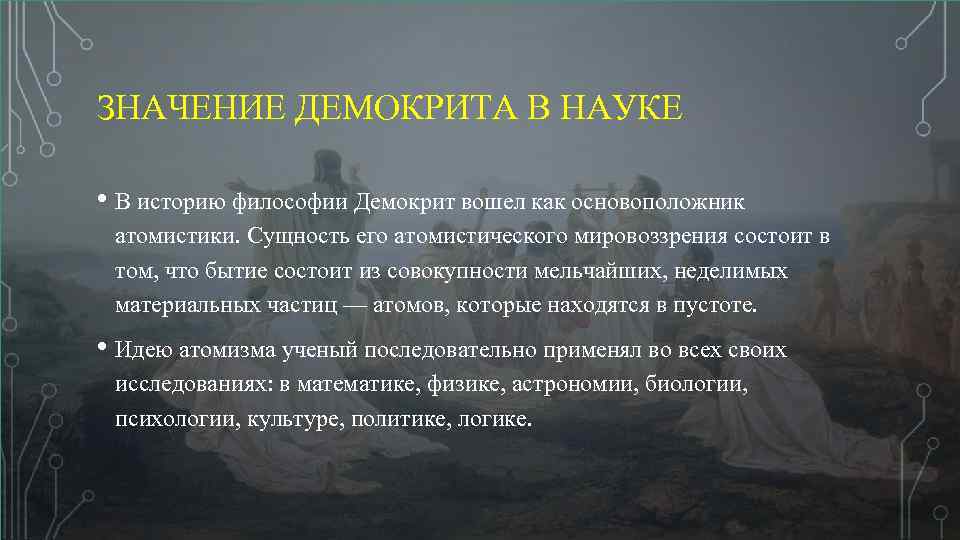 ЗНАЧЕНИЕ ДЕМОКРИТА В НАУКЕ

• В историю философии Демокрит вошел как основоположник атомистики. Сущность его атомистического мировоззрения состоит в том, что бытие состоит из совокупности мельчайших, неделимых материальных частиц — атомов, которые находятся в пустоте.

• Идею атомизма ученый последовательно применял во всех своих исследованиях: в математике, физике, астрономии, биологии, психологии, культуре, политике, логике.